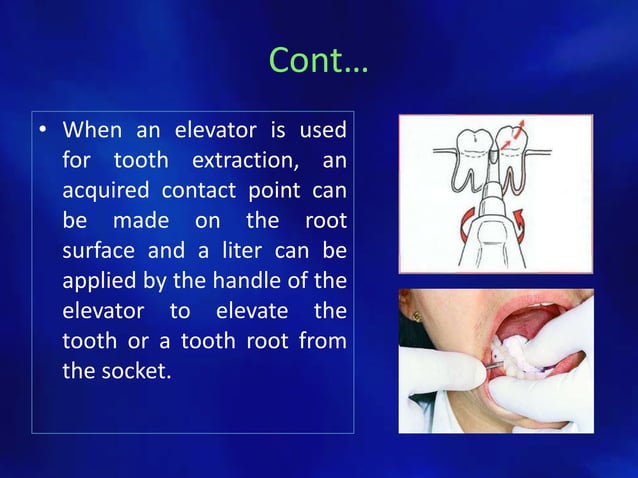 Cont…

• When an elevator is used for tooth extraction, an acquired contact point can be made on the root surface and a liter can be applied by the handle of the elevator to elevate the tooth or a tooth root from the socket.